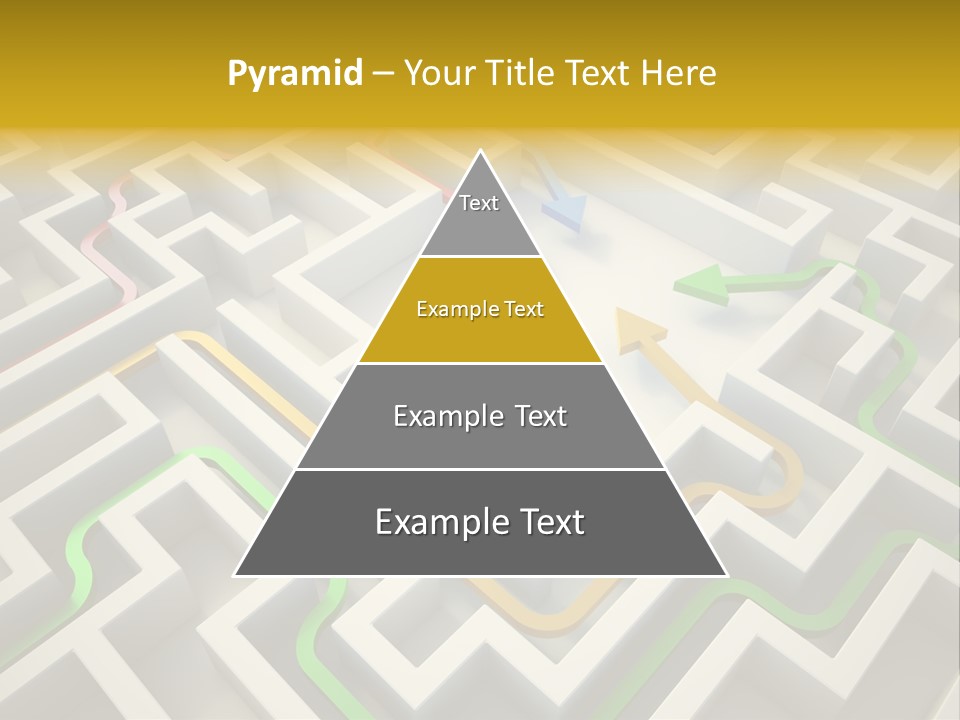 Pyramid – Your Title Text Here

Text

Example Text

Example Text

Example Text